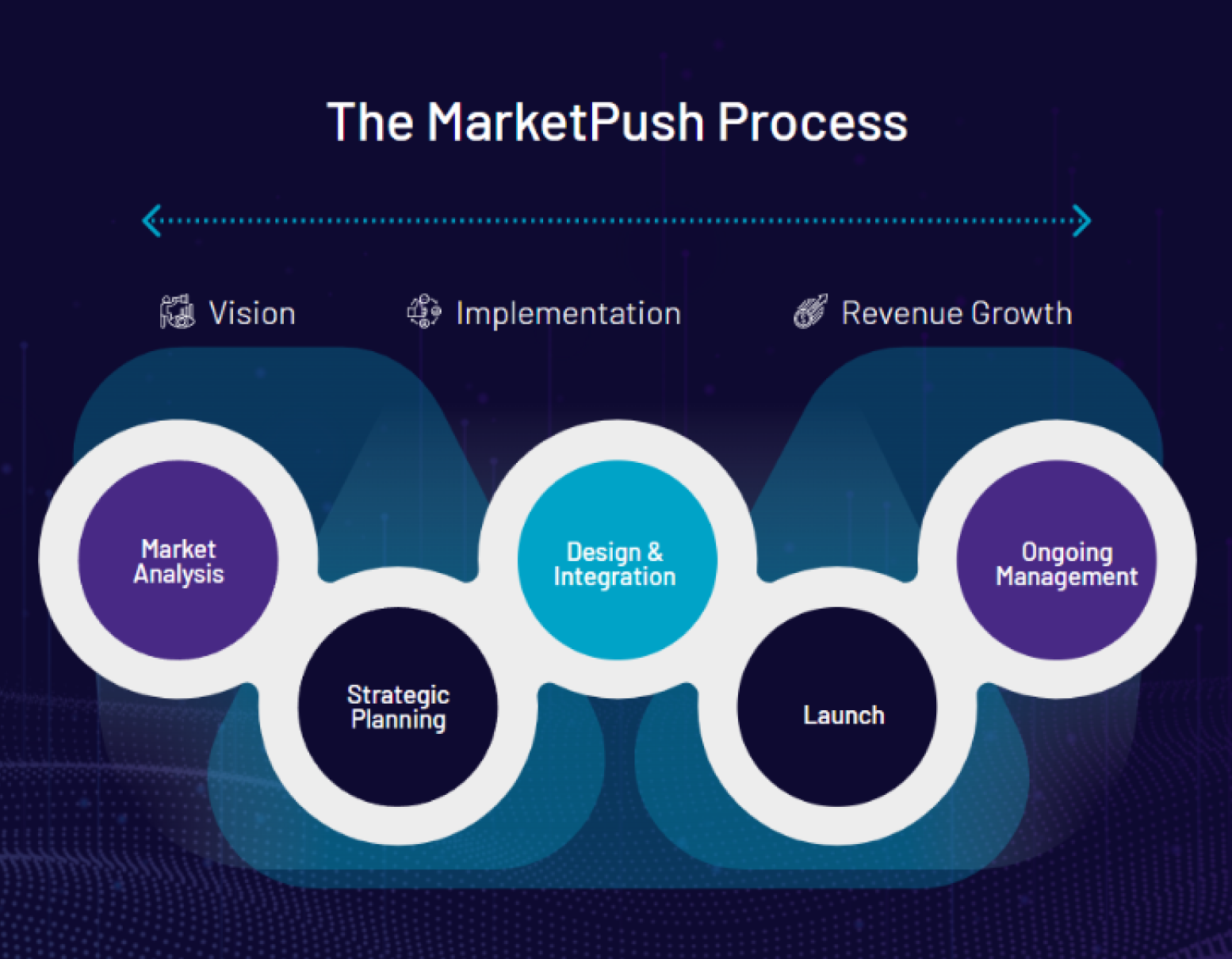 The MarketPush Process

Vision
Implementation
Revenue Growth

Market Analysis

Strategic Planning

Design & Integration

Launch

Ongoing Management